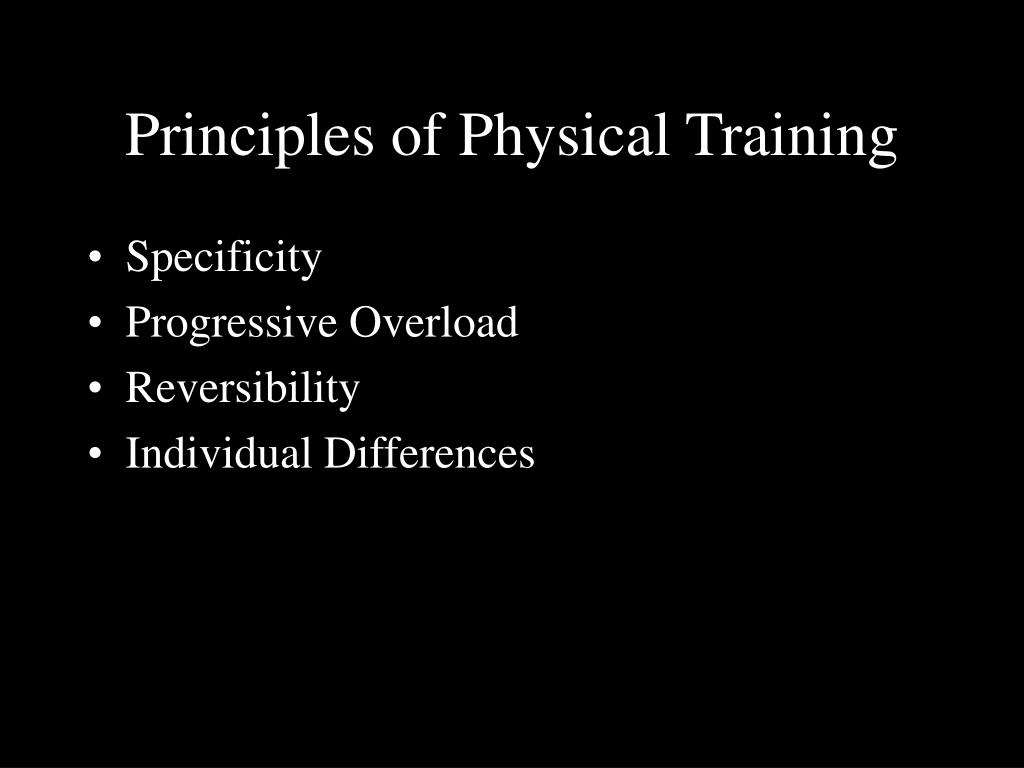 Principles of Physical Training

• Specificity
• Progressive Overload
• Reversibility
• Individual Differences